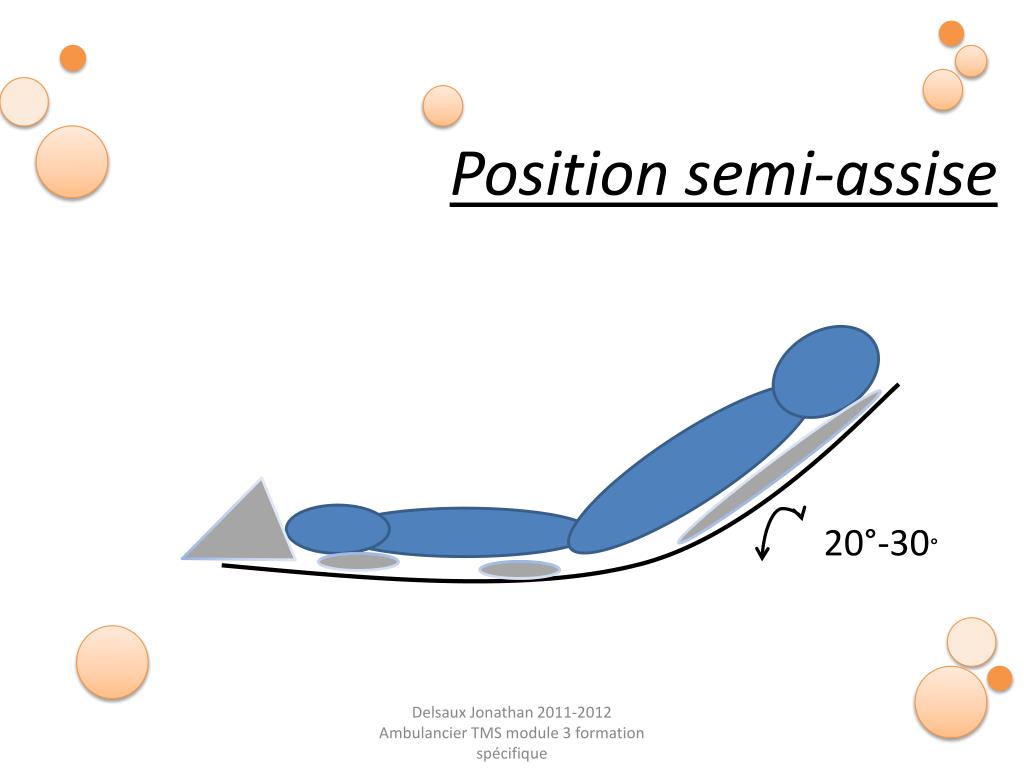 Position semi-assise

20°-30°

Delsaux Jonathan 2011-2012
Ambulancier TMS module 3 formation spécifique